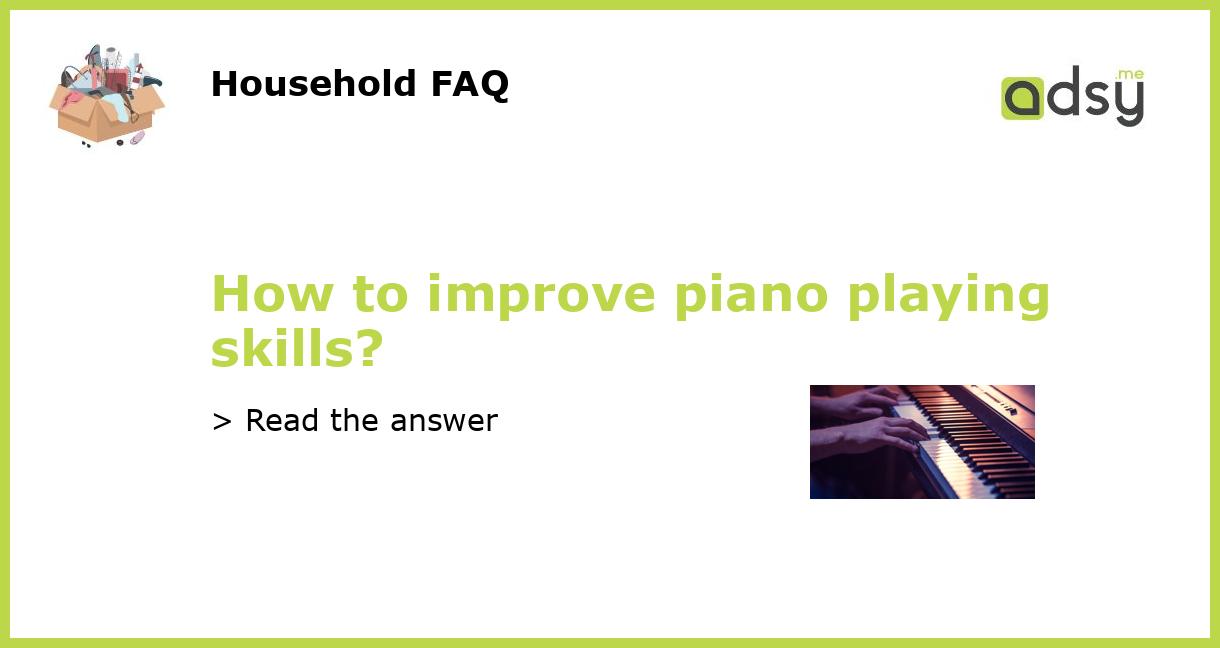 Household FAQ

adsy.me

How to improve piano playing skills?

> Read the answer